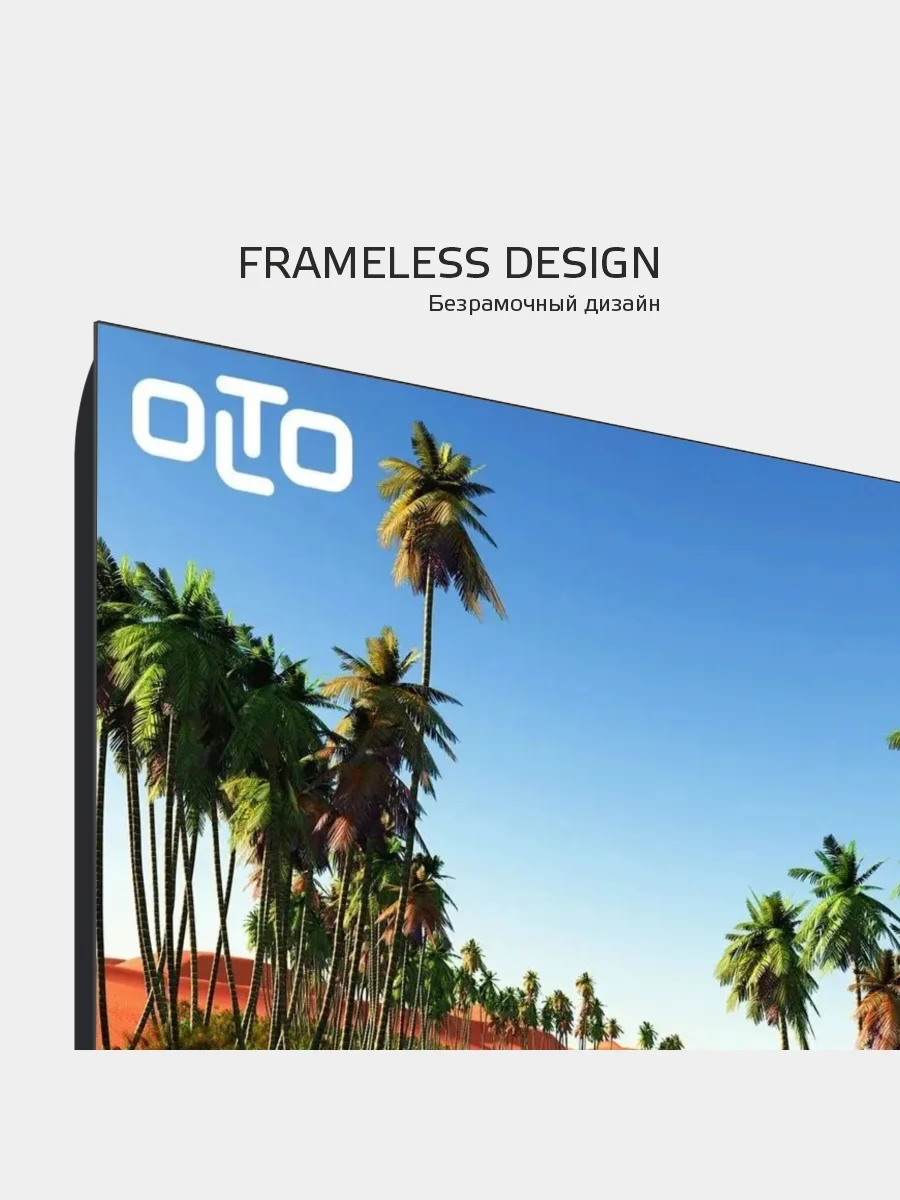 FRAMELESS DESIGN
Безрамочный дизайн

OLTO